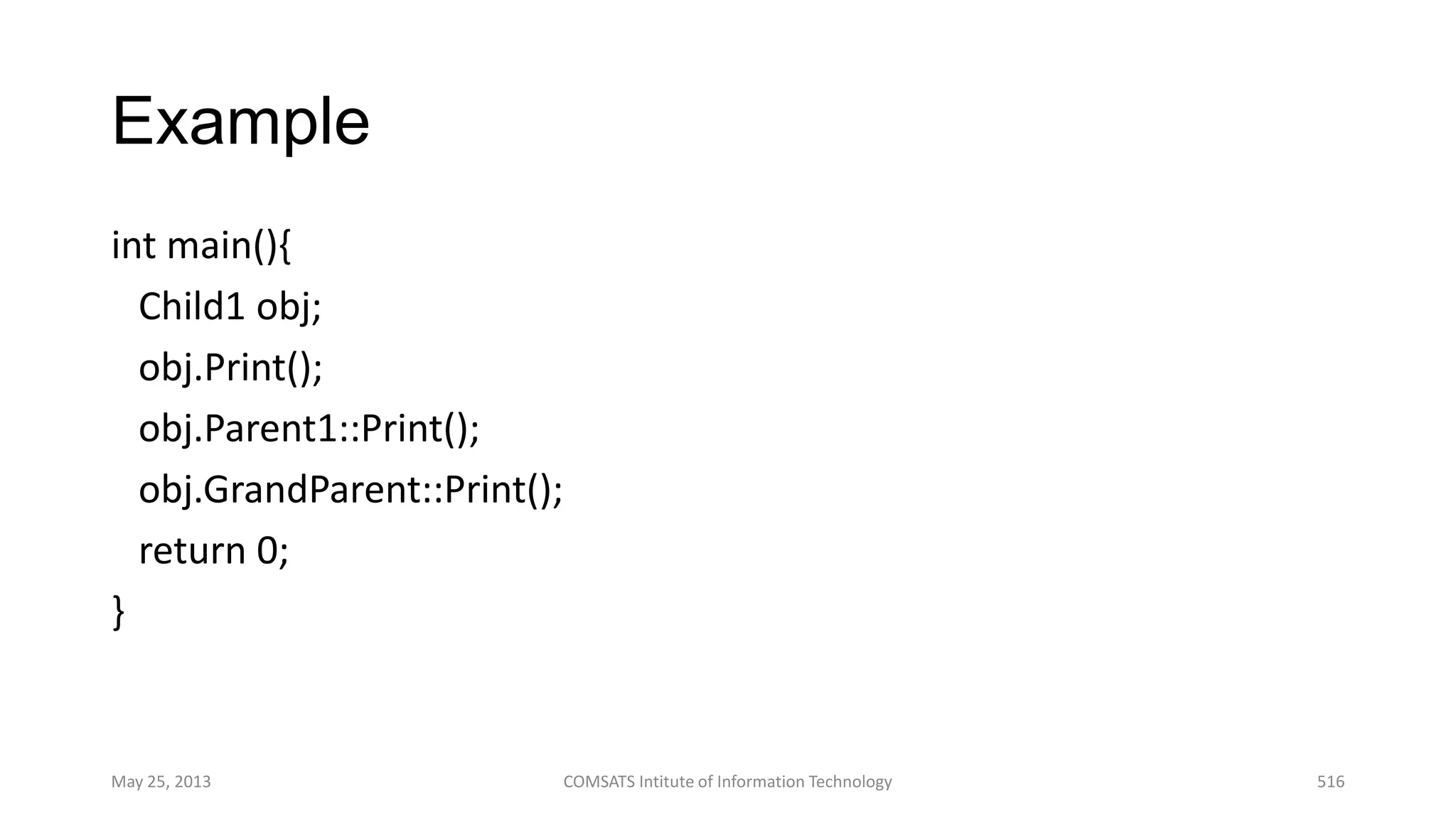 Example

int main(){
  Child1 obj;
  obj.Print();
  obj.Parent1::Print();
  obj.GrandParent::Print();
  return 0;
}

May 25, 2013

COMSATS Intitute of Information Technology

516